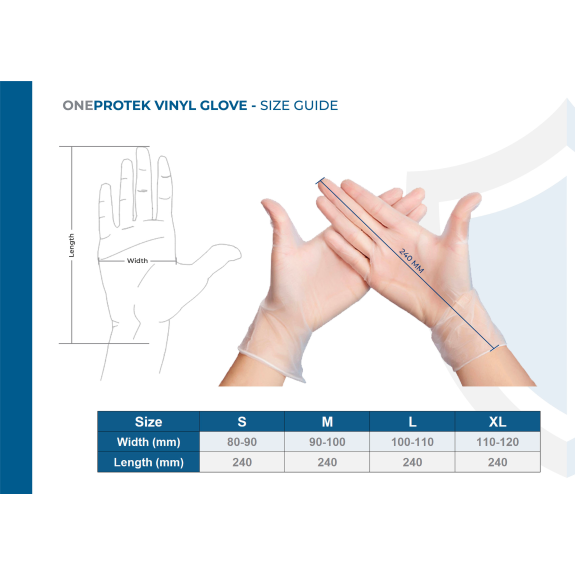 ONEPROTEK VINYL GLOVE - SIZE GUIDE

Length

Width

240 MM

| Size | S | M | L | XL |
|---|---|---|---|---|
| Width (mm) | 80-90 | 90-100 | 100-110 | 110-120 |
| Length (mm) | 240 | 240 | 240 | 240 |